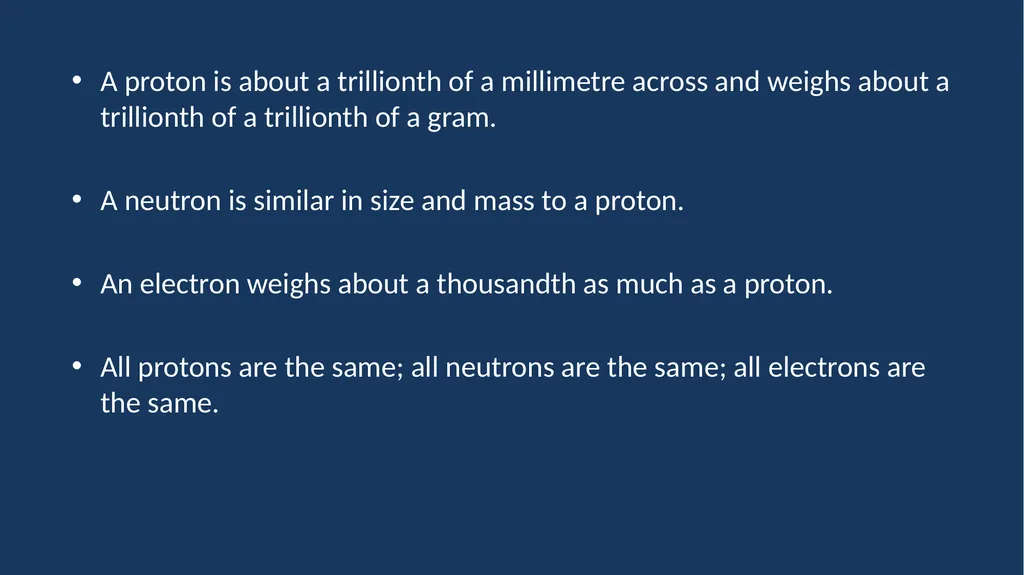 • A proton is about a trillionth of a millimetre across and weighs about a trillionth of a trillionth of a gram.

• A neutron is similar in size and mass to a proton.

• An electron weighs about a thousandth as much as a proton.

• All protons are the same; all neutrons are the same; all electrons are the same.